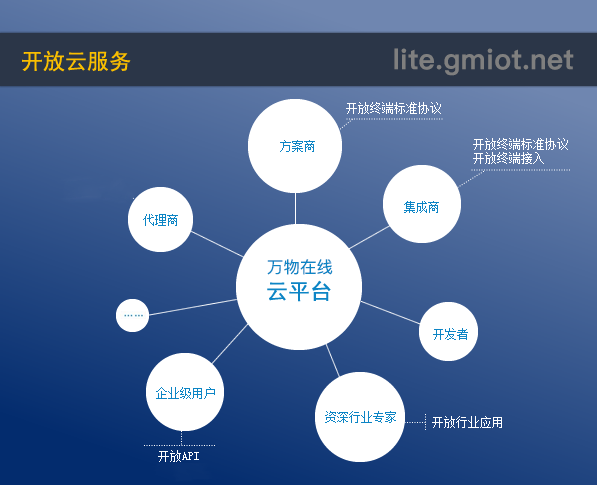 开放云服务

lite.gmiot.net

开放终端标准协议

方案商

开放终端标准协议
开放终端接入

集成商

代理商

万物在线
云平台

……

开发者

企业级用户

资深行业专家

开放行业应用

开放API